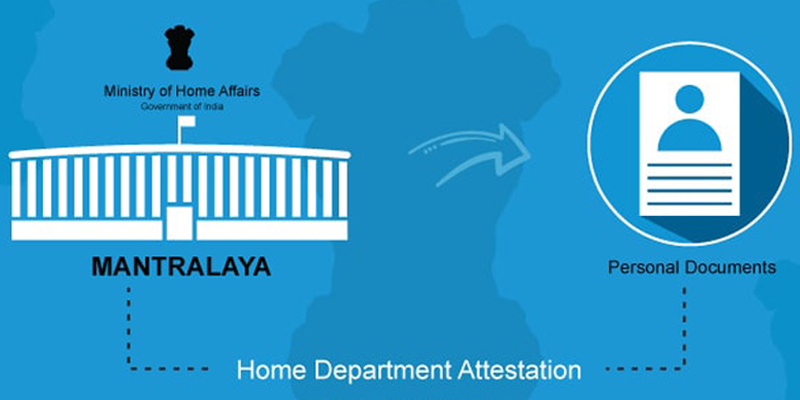 Ministry of Home Affairs
Government of India

MANTRALAYA

Personal Documents

Home Department Attestation